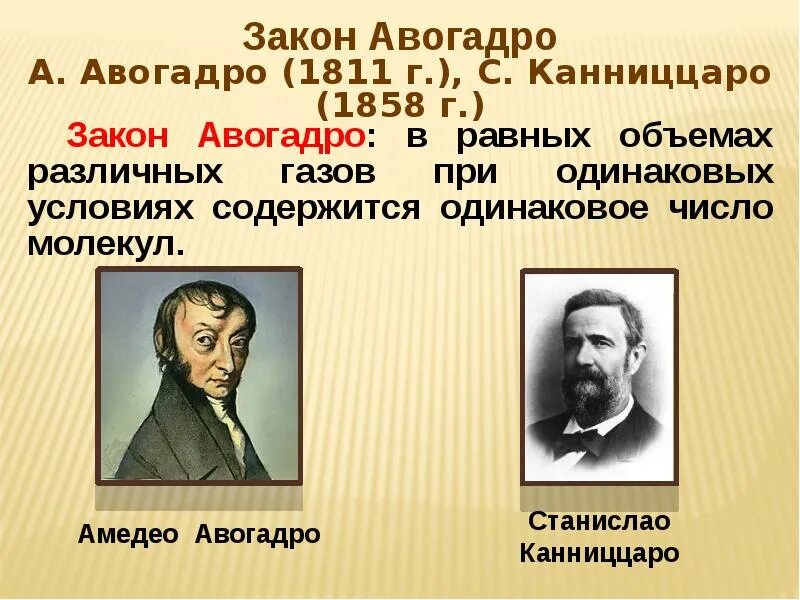 Закон Авогадро
А. Авогадро (1811 г.), С. Канниццаро (1858 г.)

Закон Авогадро: в равных объемах различных газов при одинаковых условиях содержится одинаковое число молекул.

Амедео Авогадро

Станислао Канниццаро